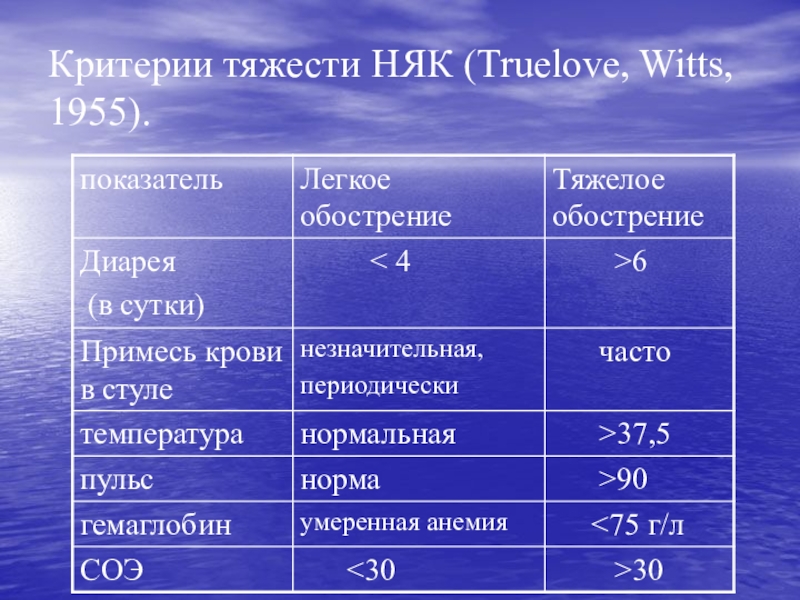 Критерии тяжести НЯК (Truelove, Witts, 1955).

| показатель | Легкое обострение | Тяжелое обострение |
|---|---|---|
| Диарея (в сутки) | < 4 | >6 |
| Примесь крови в стуле | незначительная, периодически | часто |
| температура | нормальная | >37,5 |
| пульс | норма | >90 |
| гемаглобин | умеренная анемия | <75 г/л |
| СОЭ | <30 | >30 |